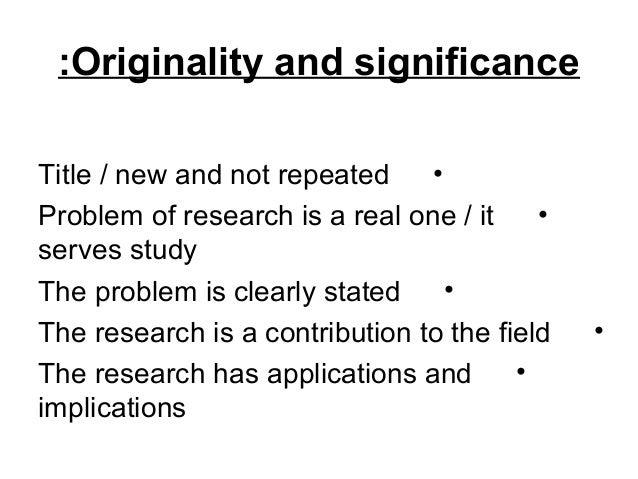 :Originality and significance

Title / new and not repeated •

Problem of research is a real one / it serves study •

The problem is clearly stated •

The research is a contribution to the field •

The research has applications and implications •